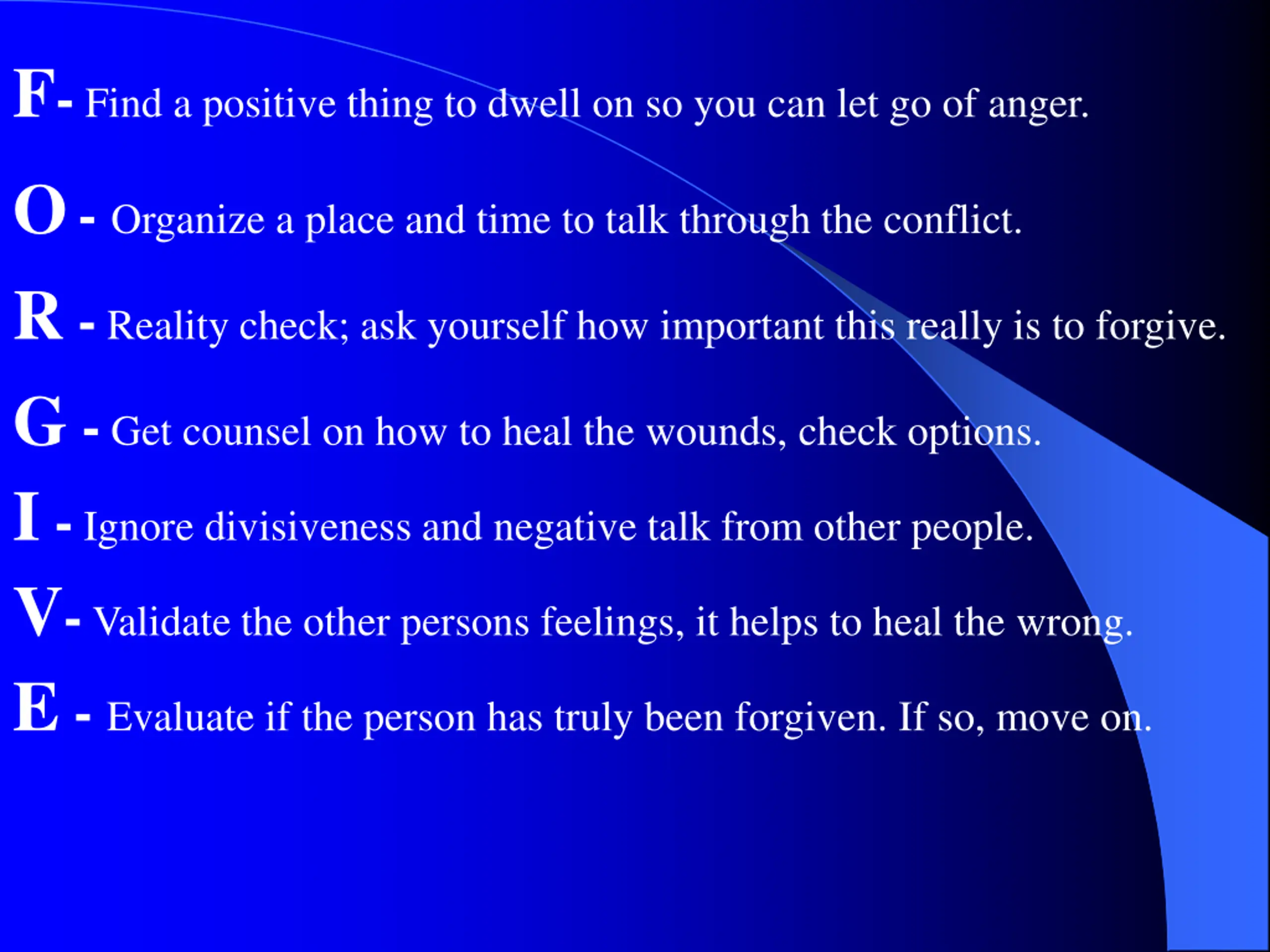 F- Find a positive thing to dwell on so you can let go of anger.

O - Organize a place and time to talk through the conflict.

R - Reality check; ask yourself how important this really is to forgive.

G - Get counsel on how to heal the wounds, check options.

I - Ignore divisiveness and negative talk from other people.

V- Validate the other persons feelings, it helps to heal the wrong.

E - Evaluate if the person has truly been forgiven. If so, move on.